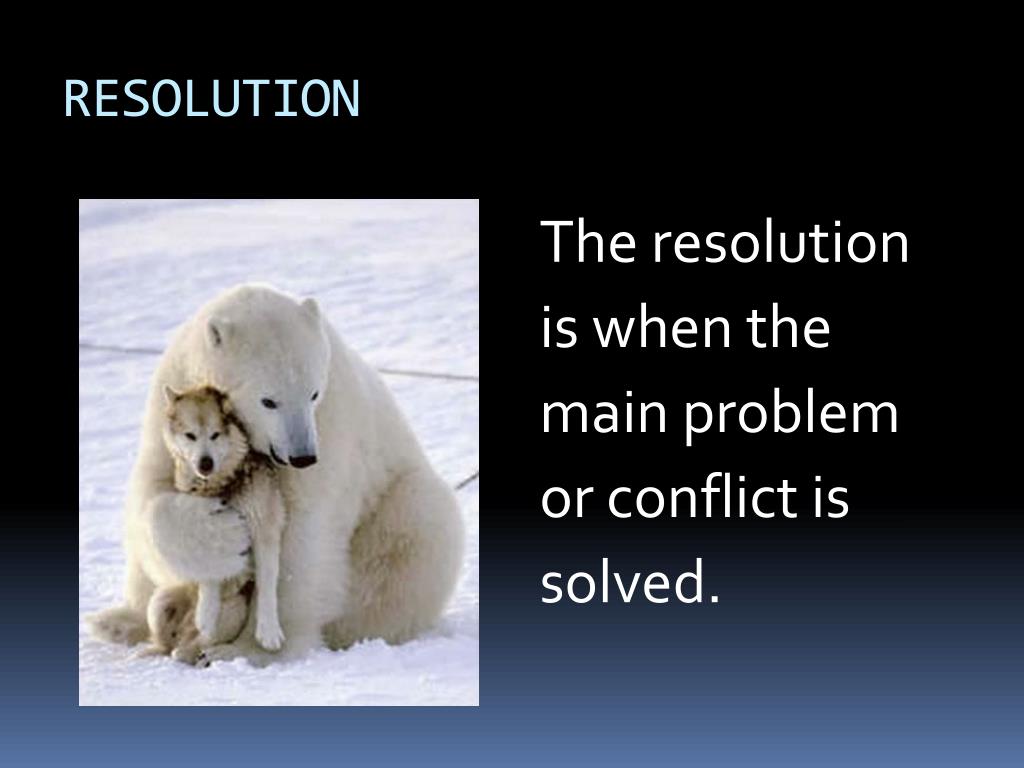 RESOLUTION

The resolution is when the main problem or conflict is solved.